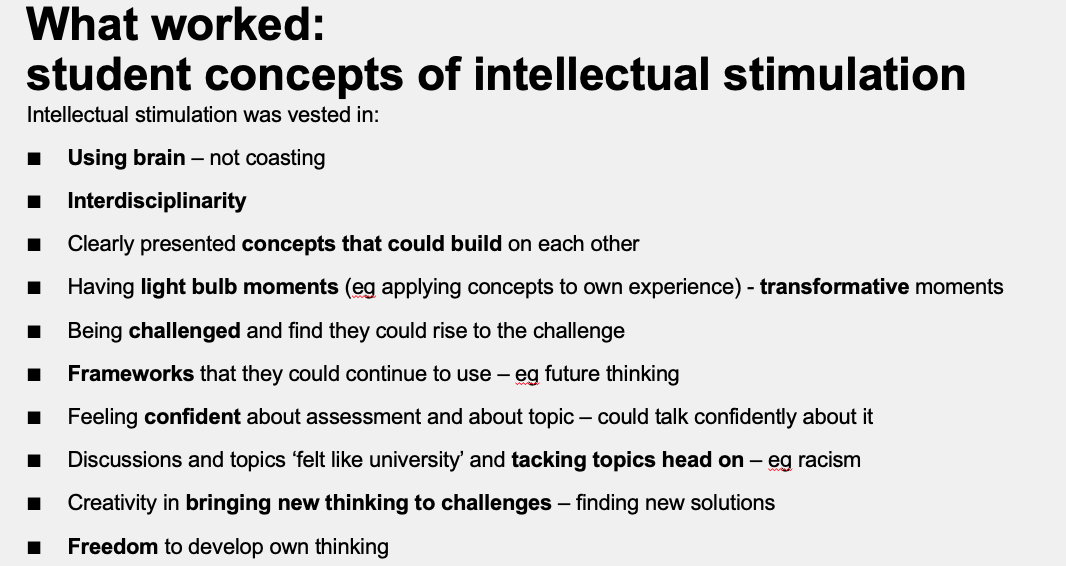 What worked:
student concepts of intellectual stimulation

Intellectual stimulation was vested in:

■ Using brain – not coasting

■ Interdisciplinarity

■ Clearly presented concepts that could build on each other

■ Having light bulb moments (eg applying concepts to own experience) - transformative moments

■ Being challenged and find they could rise to the challenge

■ Frameworks that they could continue to use – eg future thinking

■ Feeling confident about assessment and about topic – could talk confidently about it

■ Discussions and topics 'felt like university' and tacking topics head on – eg racism

■ Creativity in bringing new thinking to challenges – finding new solutions

■ Freedom to develop own thinking